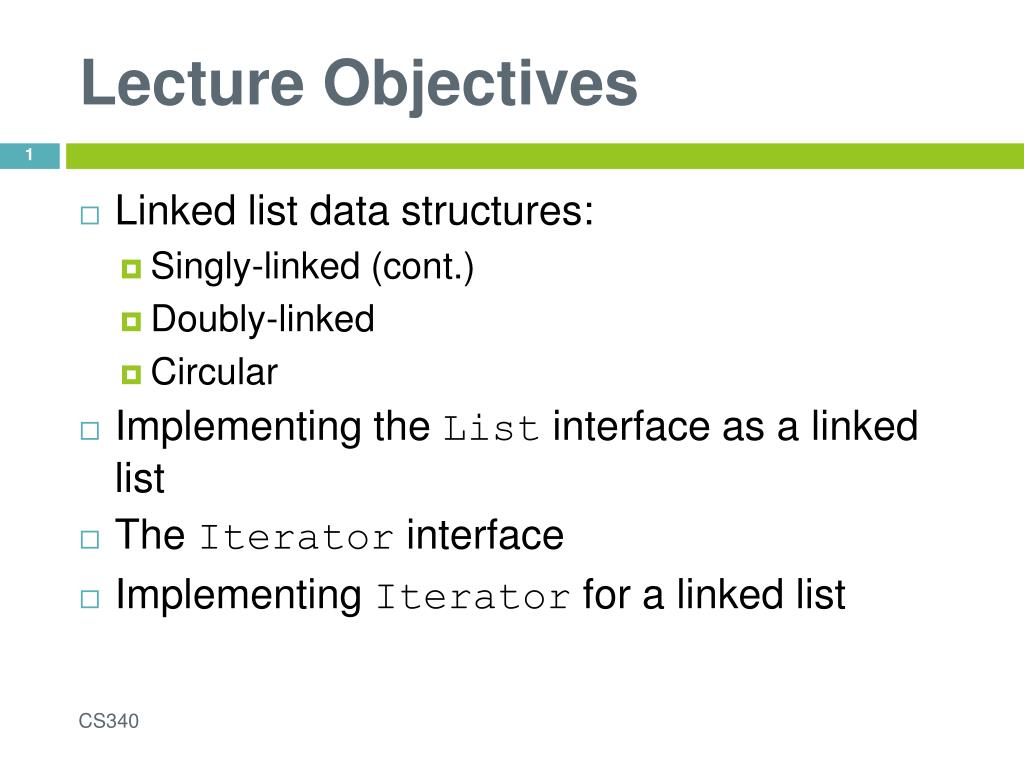 Lecture Objectives

1

Linked list data structures:

Singly-linked (cont.)

Doubly-linked

Circular

Implementing the List interface as a linked list

The Iterator interface

Implementing Iterator for a linked list

CS340